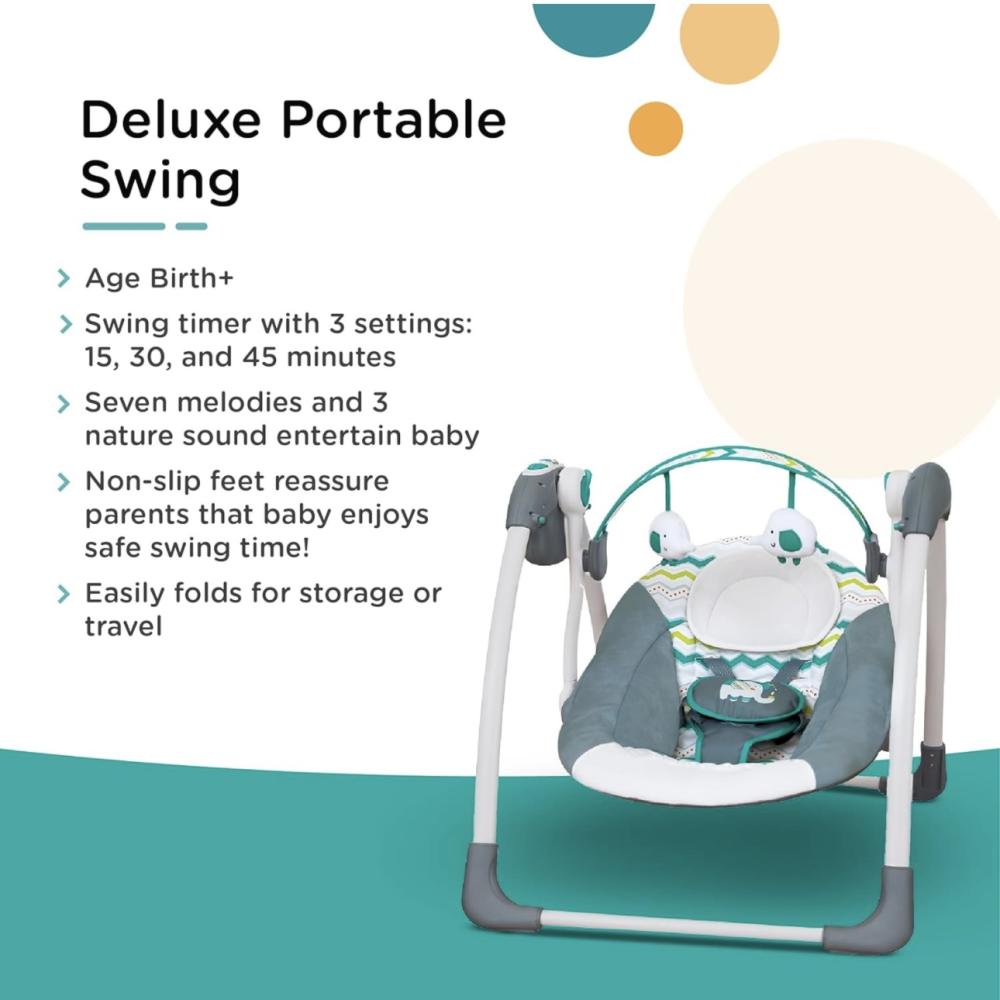 Deluxe Portable Swing

> Age Birth+

> Swing timer with 3 settings: 15, 30, and 45 minutes

> Seven melodies and 3 nature sound entertain baby

> Non-slip feet reassure parents that baby enjoys safe swing time!

> Easily folds for storage or travel